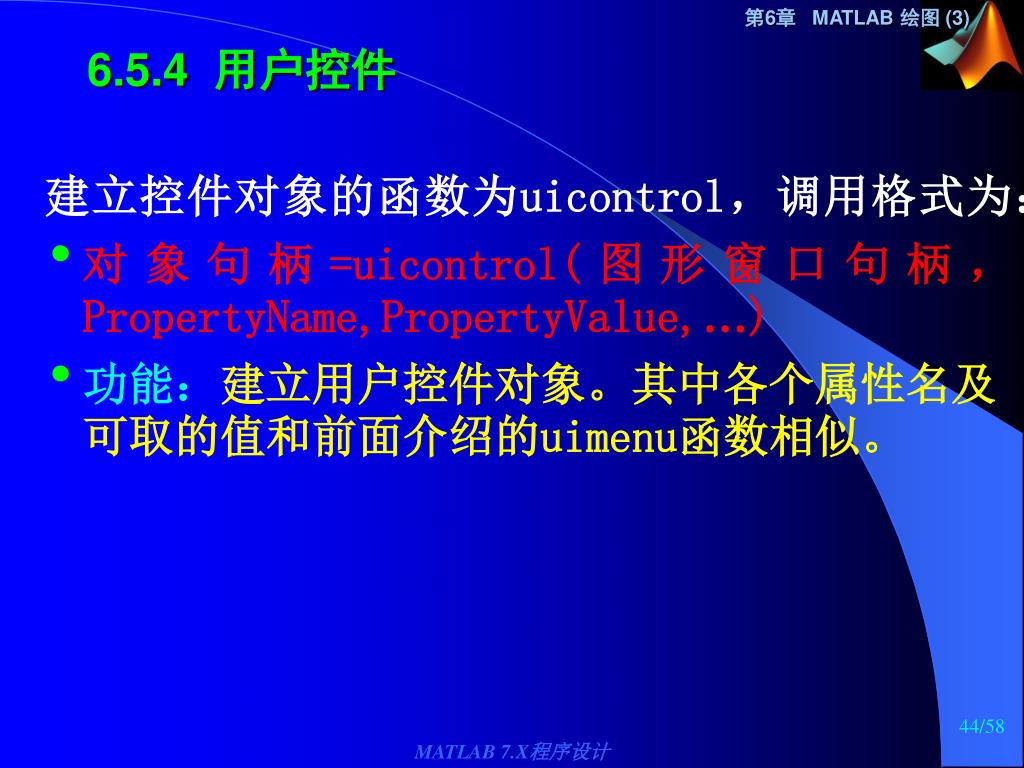 第6章　MATLAB 绘图 (3)

6.5.4 用户控件

建立控件对象的函数为uicontrol，调用格式为：

• 对象句柄=uicontrol(图形窗口句柄，PropertyName,PropertyValue,…)

• 功能：建立用户控件对象。其中各个属性名及可取的值和前面介绍的uimenu函数相似。

44/58

MATLAB 7.X程序设计